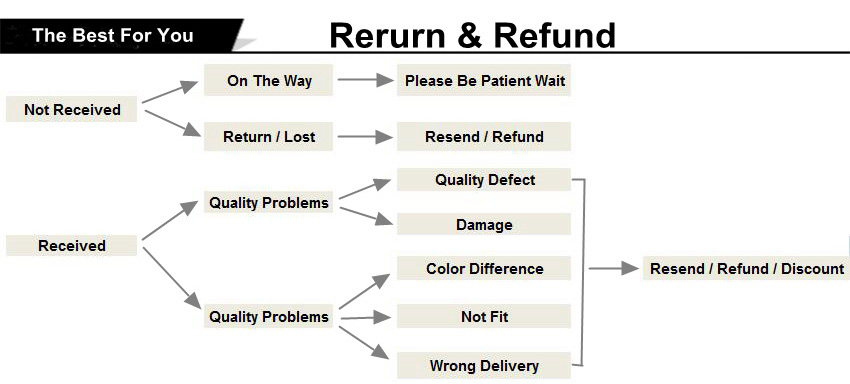 The Best For You

Rerurn & Refund

Not Received

On The Way

Please Be Patient Wait

Return / Lost

Resend / Refund

Received

Quality Problems

Quality Defect

Damage

Quality Problems

Color Difference

Not Fit

Wrong Delivery

Resend / Refund / Discount